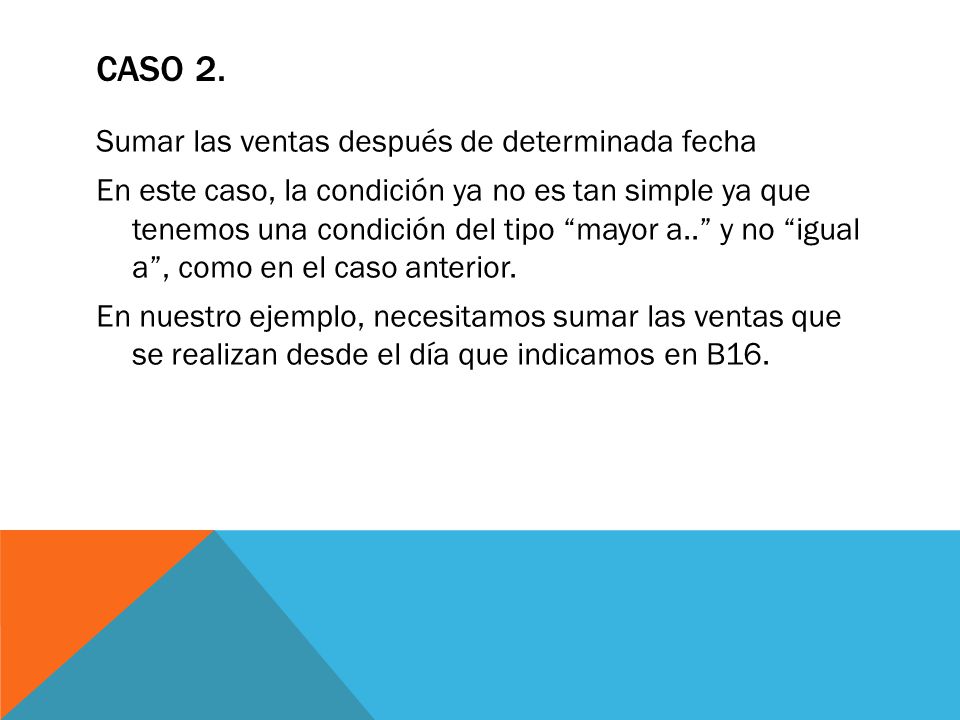 CASO 2.

Sumar las ventas después de determinada fecha

En este caso, la condición ya no es tan simple ya que tenemos una condición del tipo “mayor a..” y no “igual a”, como en el caso anterior.

En nuestro ejemplo, necesitamos sumar las ventas que se realizan desde el día que indicamos en B16.